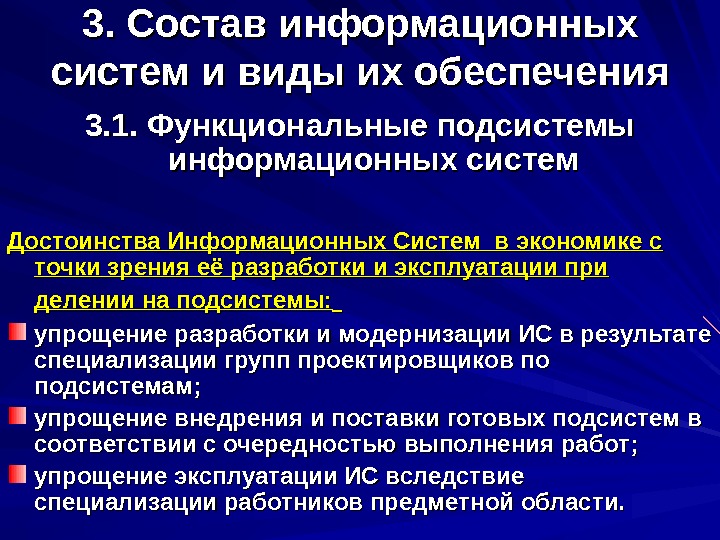 3. Состав информационных систем и виды их обеспечения

3.1. Функциональные подсистемы информационных систем

Достоинства Информационных Систем в экономике с точки зрения её разработки и эксплуатации при делении на подсистемы:

упрощение разработки и модернизации ИС в результате специализации групп проектировщиков по подсистемам;

упрощение внедрения и поставки готовых подсистем в соответствии с очередностью выполнения работ;

упрощение эксплуатации ИС вследствие специализации работников предметной области.